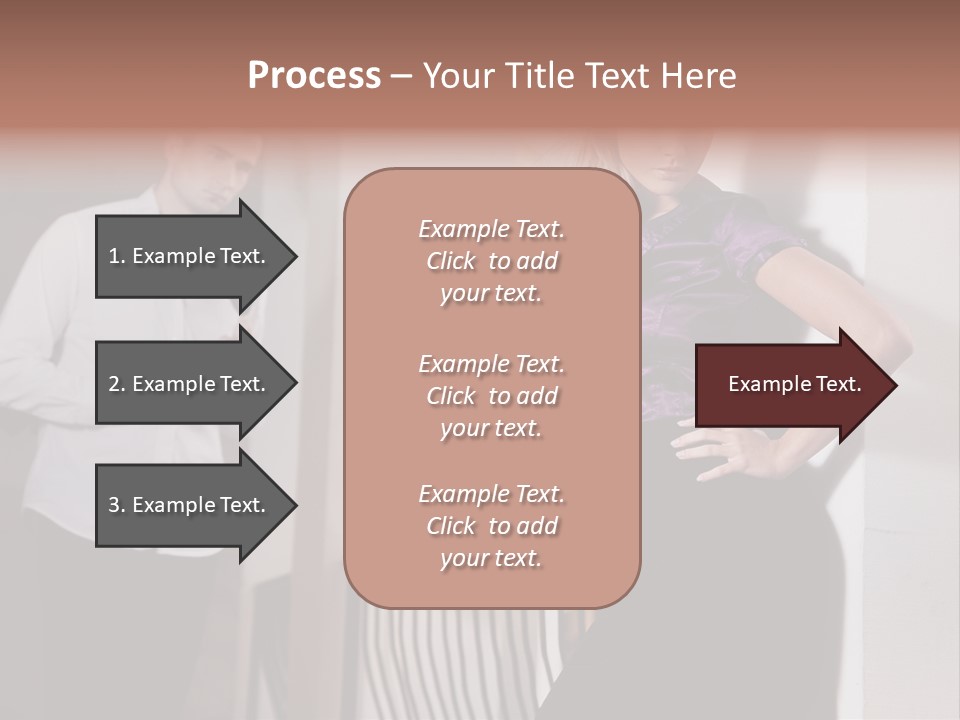 Process – Your Title Text Here

1. Example Text.

2. Example Text.

3. Example Text.

Example Text. Click to add your text.

Example Text. Click to add your text.

Example Text. Click to add your text.

Example Text.